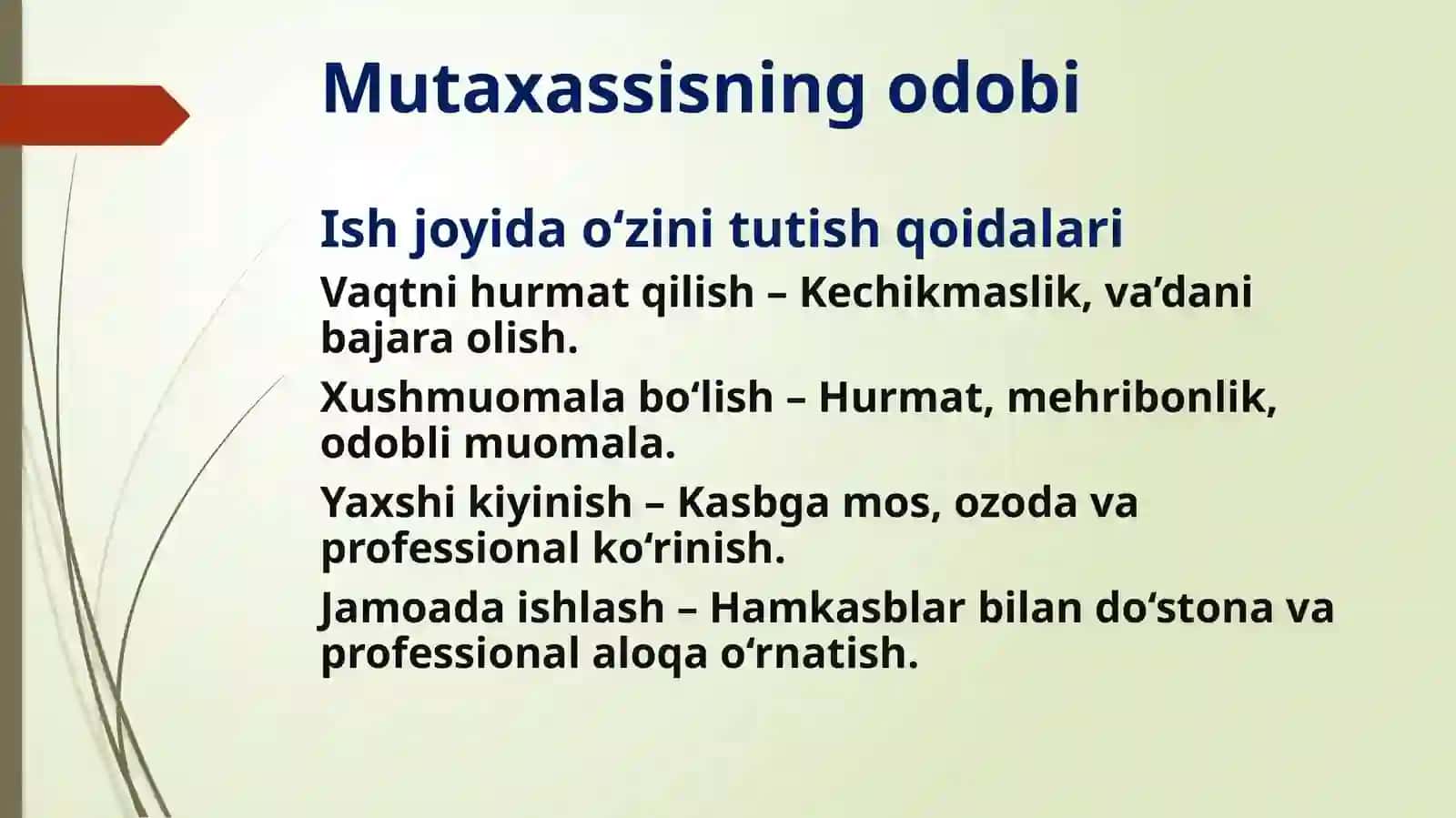 Mutaxassisning odobi

Ish joyida o‘zini tutish qoidalari

Vaqtni hurmat qilish – Kechikmaslik, va’dani bajara olish.

Xushmuomala bo‘lish – Hurmat, mehribonlik, odobli muomala.

Yaxshi kiyinish – Kasbga mos, ozoda va professional ko‘rinish.

Jamoada ishlash – Hamkasblar bilan do‘stona va professional aloqa o‘rnatish.